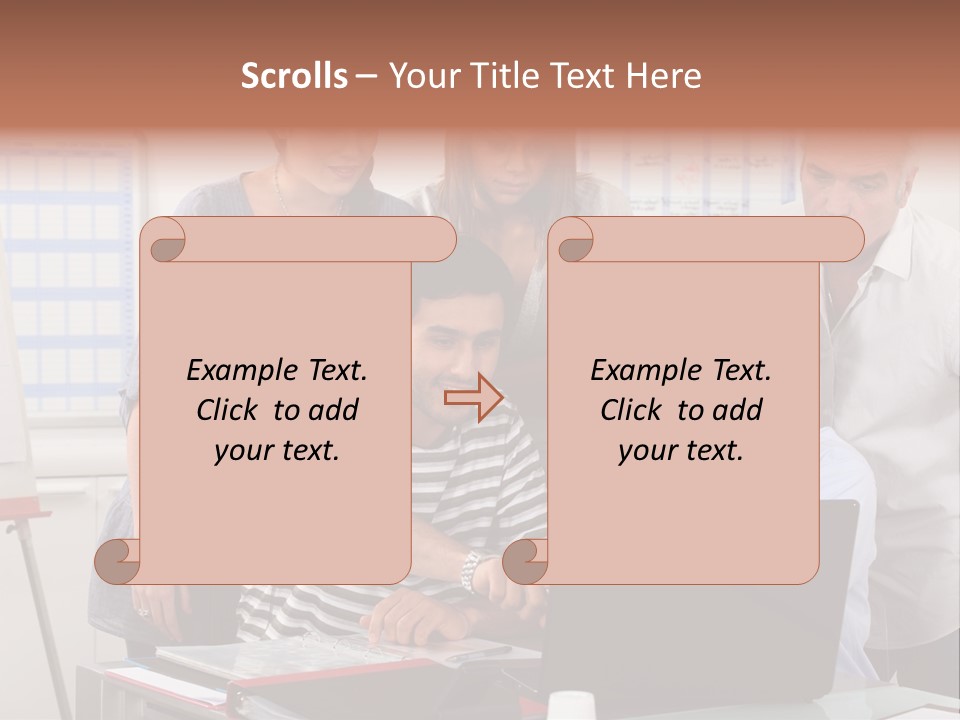 Scrolls – Your Title Text Here

Example Text. Click to add your text.

Example Text. Click to add your text.